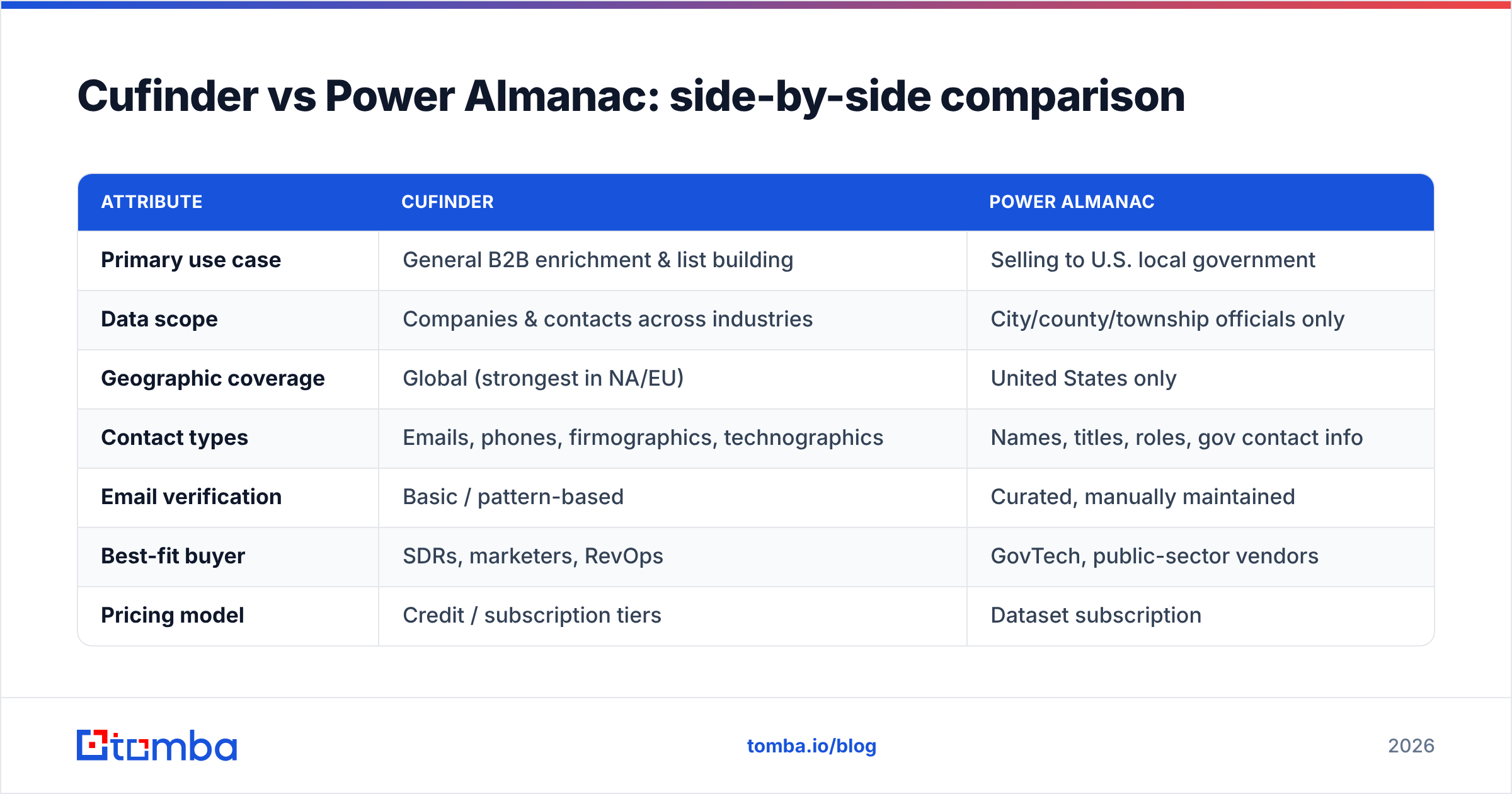 Cufinder vs Power Almanac: side-by-side comparison

| ATTRIBUTE | CUFINDER | POWER ALMANAC |
|---|---|---|
| Primary use case | General B2B enrichment & list building | Selling to U.S. local government |
| Data scope | Companies & contacts across industries | City/county/township officials only |
| Geographic coverage | Global (strongest in NA/EU) | United States only |
| Contact types | Emails, phones, firmographics, technographics | Names, titles, roles, gov contact info |
| Email verification | Basic / pattern-based | Curated, manually maintained |
| Best-fit buyer | SDRs, marketers, RevOps | GovTech, public-sector vendors |
| Pricing model | Credit / subscription tiers | Dataset subscription |

tomba

tomba.io/blog

2026